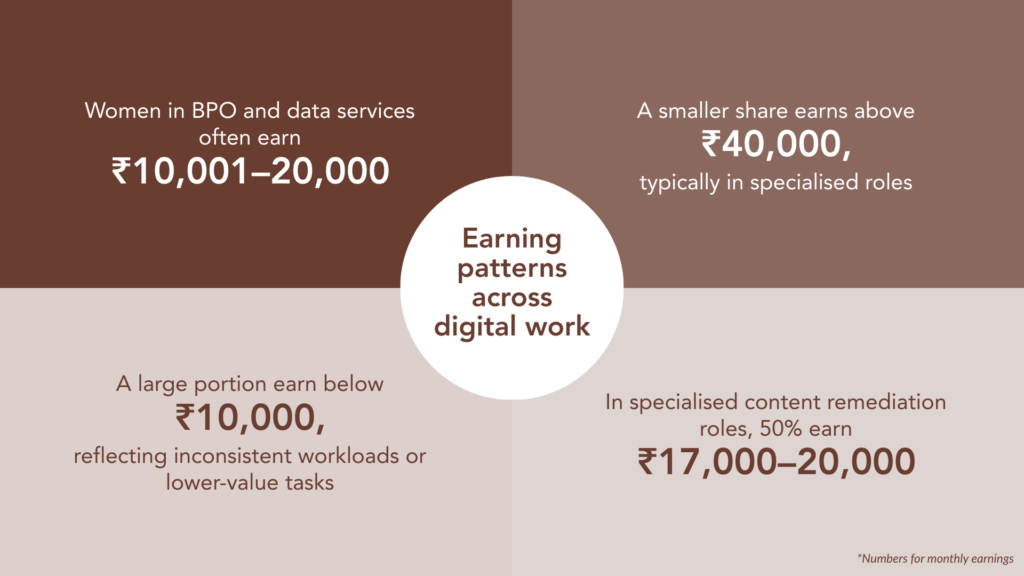 Women in BPO and data services often earn
₹10,001–20,000

A smaller share earns above
₹40,000,
typically in specialised roles

Earning patterns across digital work

A large portion earn below
₹10,000,
reflecting inconsistent workloads or lower-value tasks

In specialised content remediation roles, 50% earn
₹17,000–20,000

*Numbers for monthly earnings